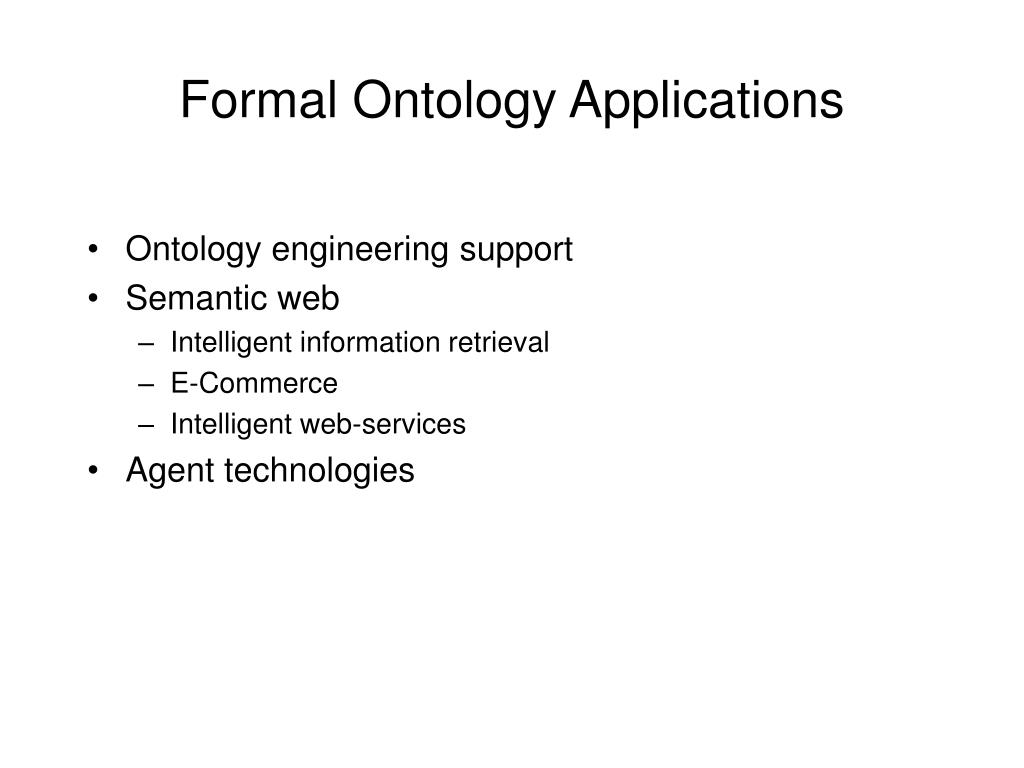 Formal Ontology Applications

• Ontology engineering support
• Semantic web
  – Intelligent information retrieval
  – E-Commerce
  – Intelligent web-services
• Agent technologies